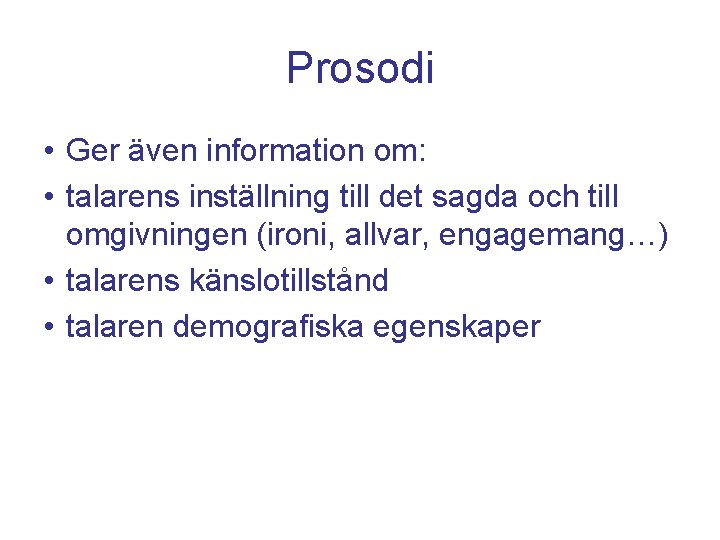 Prosodi

• Ger även information om:
• talarens inställning till det sagda och till omgivningen (ironi, allvar, engagemang…)
• talarens känslotillstånd
• talaren demografiska egenskaper